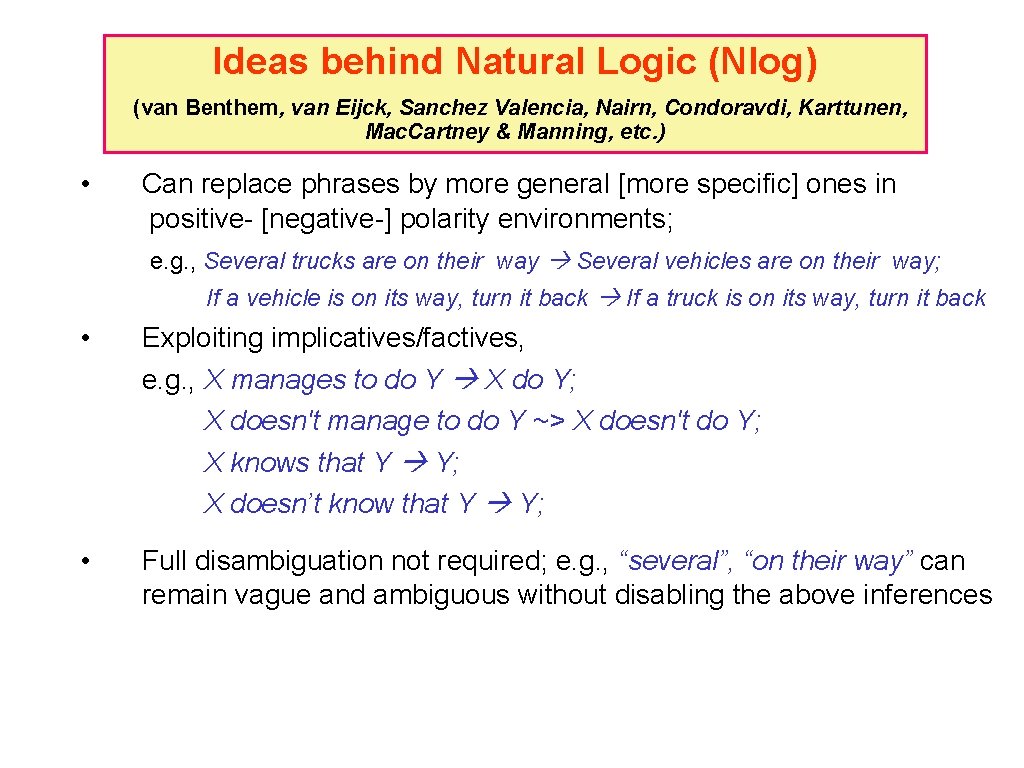 Ideas behind Natural Logic (Nlog)

(van Benthem, van Eijck, Sanchez Valencia, Nairn, Condoravdi, Karttunen, Mac.Cartney & Manning, etc.)

• Can replace phrases by more general [more specific] ones in positive- [negative-] polarity environments;

e.g., Several trucks are on their way → Several vehicles are on their way;
If a vehicle is on its way, turn it back → If a truck is on its way, turn it back

• Exploiting implicatives/factives,
e.g., X manages to do Y → X do Y;
X doesn't manage to do Y ~> X doesn't do Y;
X knows that Y → Y;
X doesn't know that Y → Y;

• Full disambiguation not required; e.g., "several", "on their way" can remain vague and ambiguous without disabling the above inferences